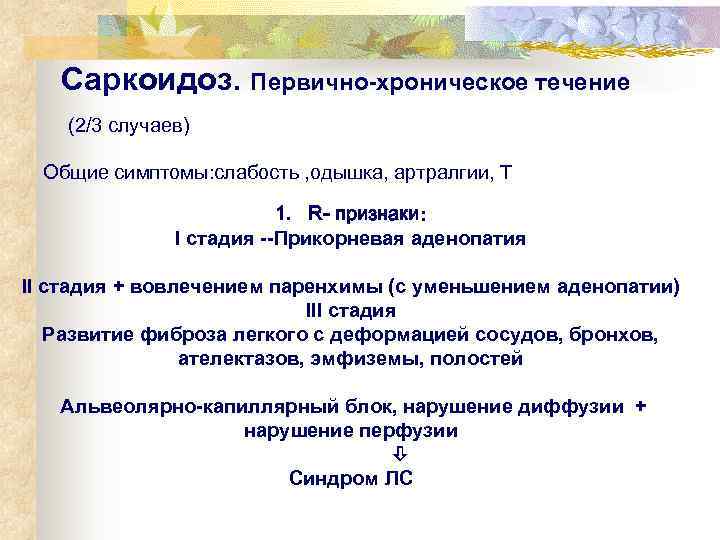 Саркоидоз. Первично-хроническое течение

(2/3 случаев)

Общие симптомы:слабость ,одышка, артралгии, Т

1. R- признаки:
I стадия --Прикорневая аденопатия

II стадия + вовлечением паренхимы (с уменьшением аденопатии)
III стадия
Развитие фиброза легкого с деформацией сосудов, бронхов, ателектазов, эмфиземы, полостей

Альвеолярно-капиллярный блок, нарушение диффузии + нарушение перфузии
⇩
Синдром ЛС